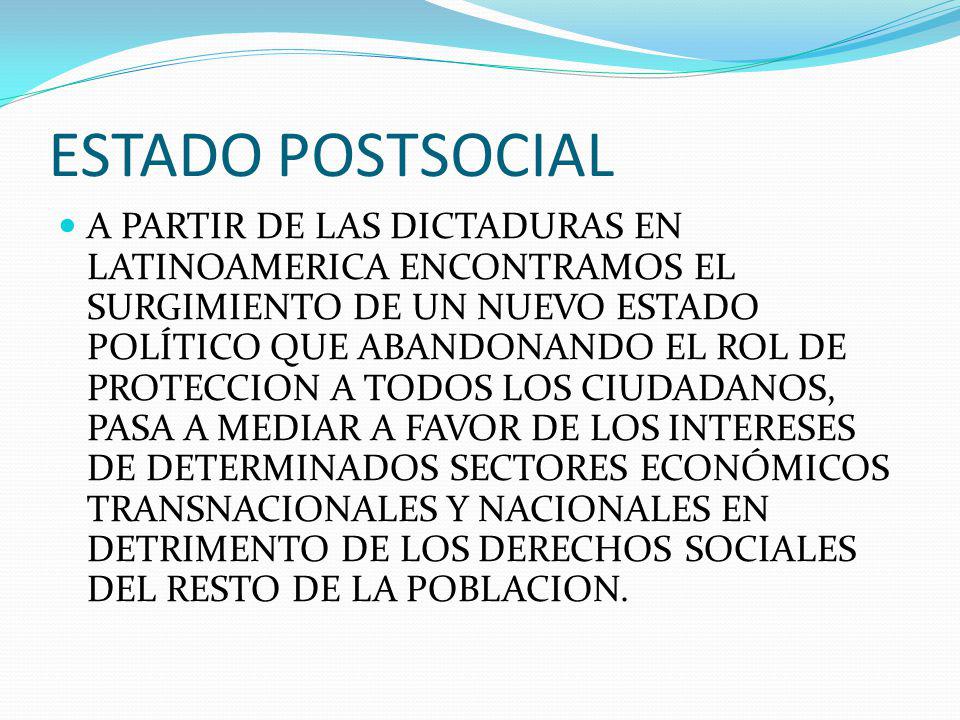 ESTADO POSTSOCIAL

A PARTIR DE LAS DICTADURAS EN LATINOAMERICA ENCONTRAMOS EL SURGIMIENTO DE UN NUEVO ESTADO POLÍTICO QUE ABANDONANDO EL ROL DE PROTECCION A TODOS LOS CIUDADANOS, PASA A MEDIAR A FAVOR DE LOS INTERESES DE DETERMINADOS SECTORES ECONÓMICOS TRANSNACIONALES Y NACIONALES EN DETRIMENTO DE LOS DERECHOS SOCIALES DEL RESTO DE LA POBLACION.